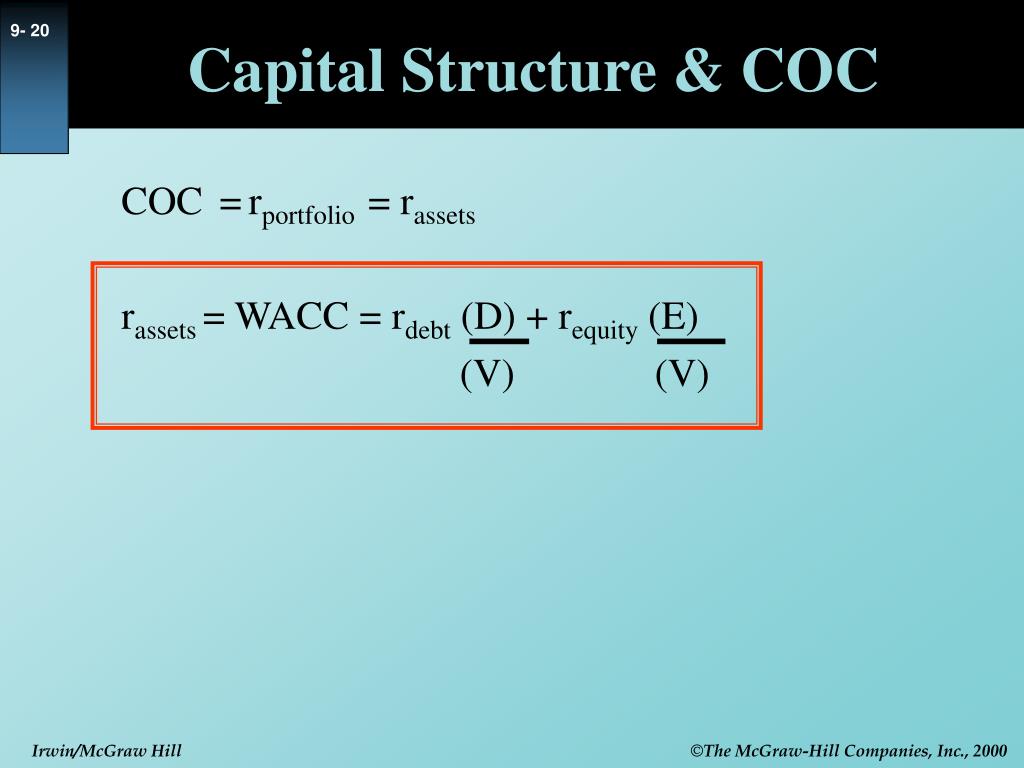 9- 20

Capital Structure & COC

$COC = r_{portfolio} = r_{assets}$

$r_{assets} = WACC = r_{debt} \frac{(D)}{(V)} + r_{equity} \frac{(E)}{(V)}$

Irwin/McGraw Hill

©The McGraw-Hill Companies, Inc., 2000